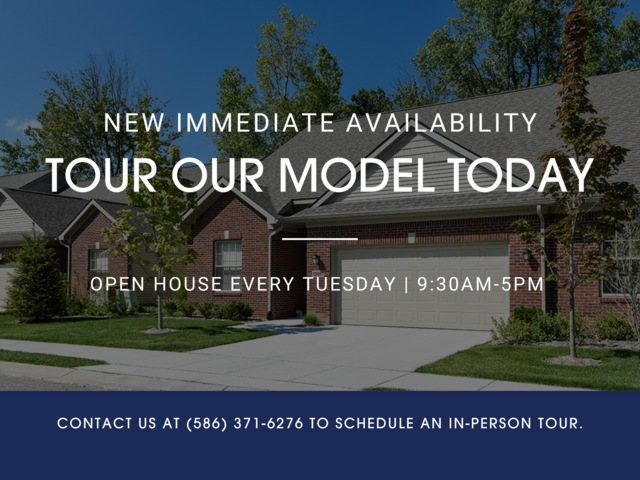 NEW IMMEDIATE AVAILABILITY
TOUR OUR MODEL TODAY

OPEN HOUSE EVERY TUESDAY | 9:30AM-5PM

CONTACT US AT (586) 371-6276 TO SCHEDULE AN IN-PERSON TOUR.